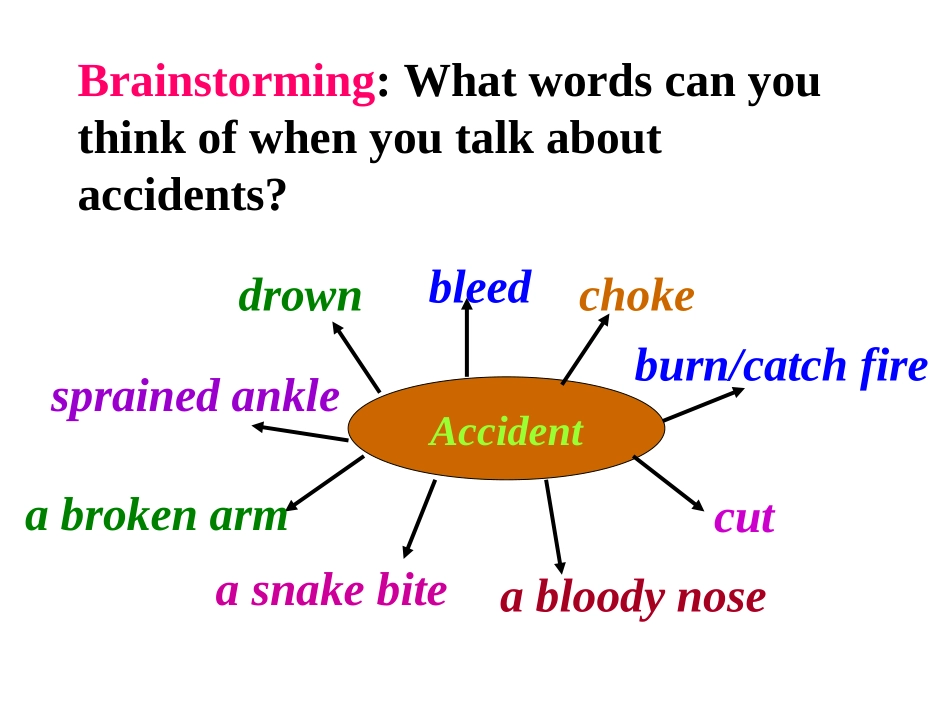 Brainstorming: What words can you think of when you talk about accidents?

drown

bleed

choke

burn/catch fire

sprained ankle

Accident

a broken arm

cut

a snake bite

a bloody nose